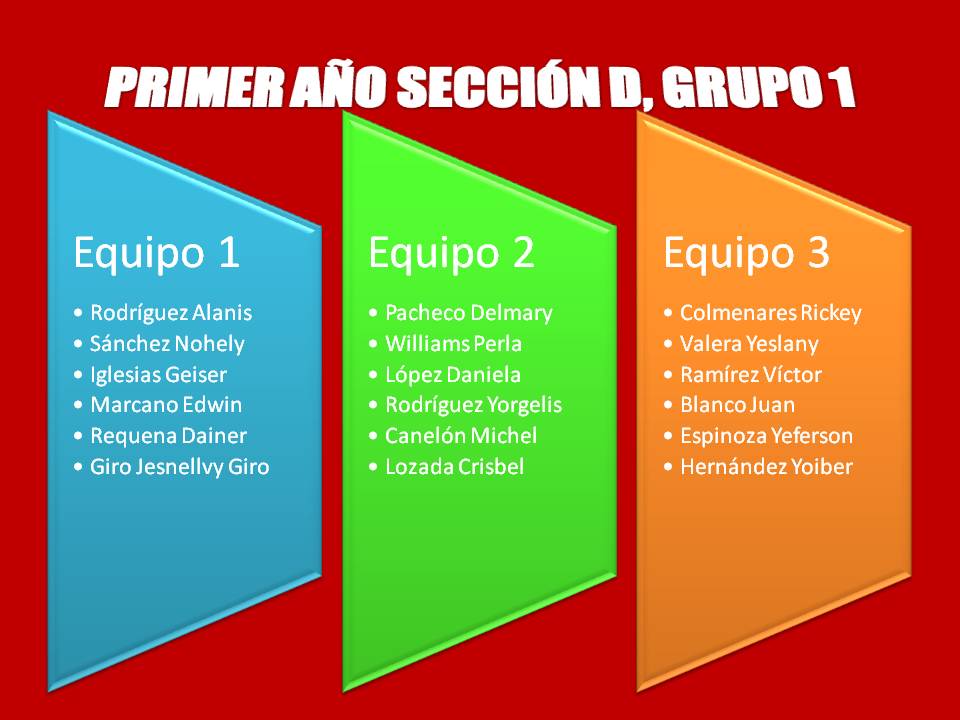 PRIMER AÑO SECCIÓN D, GRUPO 1

Equipo 1

• Rodríguez Alanis
• Sánchez Nohely
• Iglesias Geiser
• Marcano Edwin
• Requena Dainer
• Giro Jesnellvy Giro

Equipo 2

• Pacheco Delmary
• Williams Perla
• López Daniela
• Rodríguez Yorgelis
• Canelón Michel
• Lozada Crisbel

Equipo 3

• Colmenares Rickey
• Valera Yeslany
• Ramírez Víctor
• Blanco Juan
• Espinoza Yeferson
• Hernández Yoiber